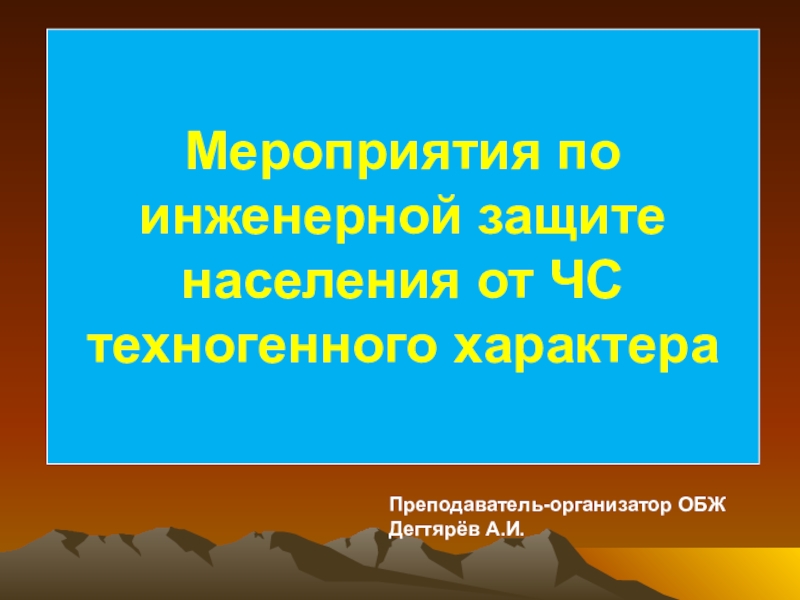 Мероприятия по инженерной защите населения от ЧС техногенного характера

Преподаватель-организатор ОБЖ
Дегтярёв А.И.